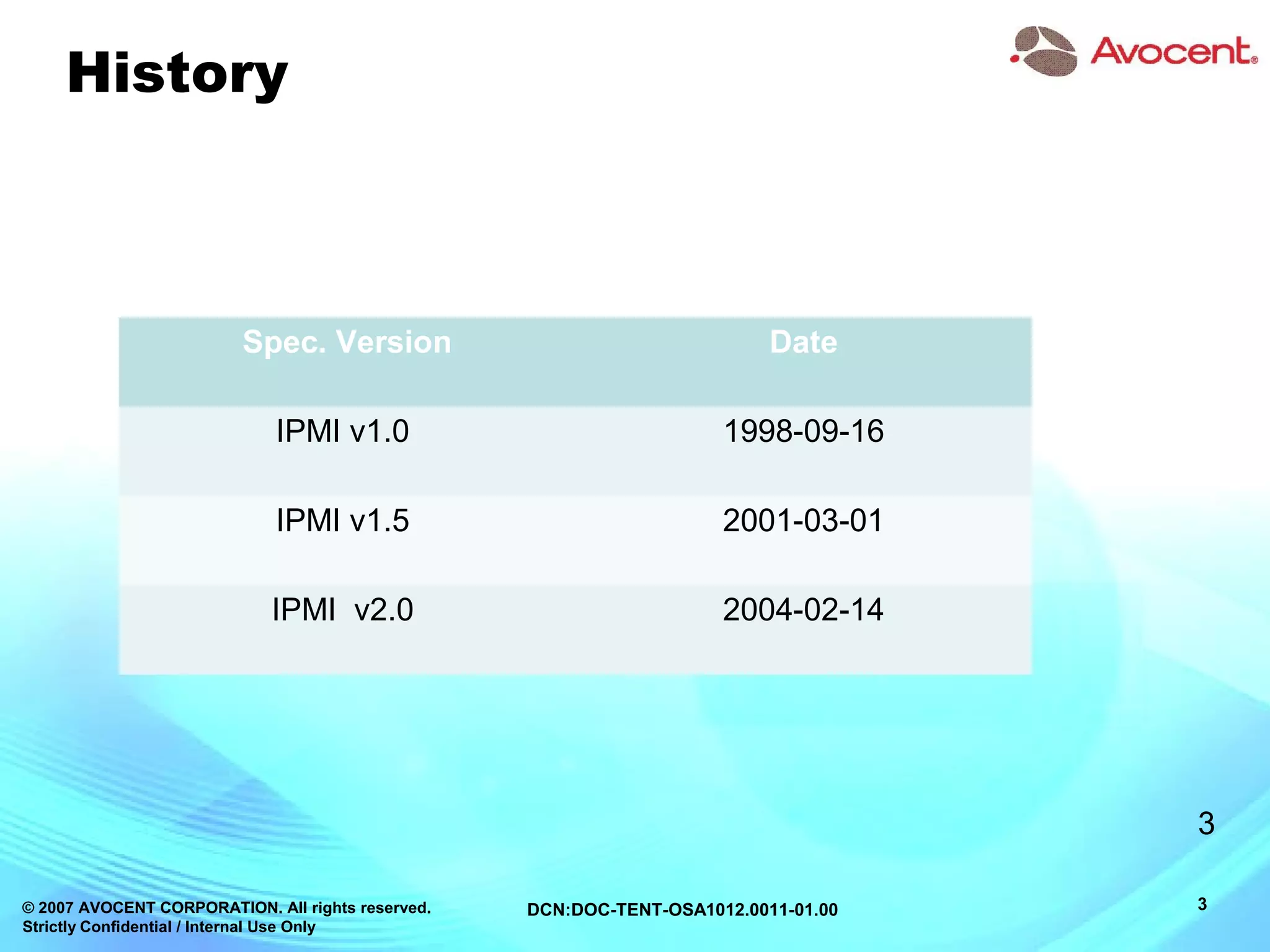 History

Avocent®

| Spec. Version | Date |
|---|---|
| IPMI v1.0 | 1998-09-16 |
| IPMI v1.5 | 2001-03-01 |
| IPMI  v2.0 | 2004-02-14 |

3

© 2007 AVOCENT CORPORATION. All rights reserved.
Strictly Confidential / Internal Use Only

DCN:DOC-TENT-OSA1012.0011-01.00

3